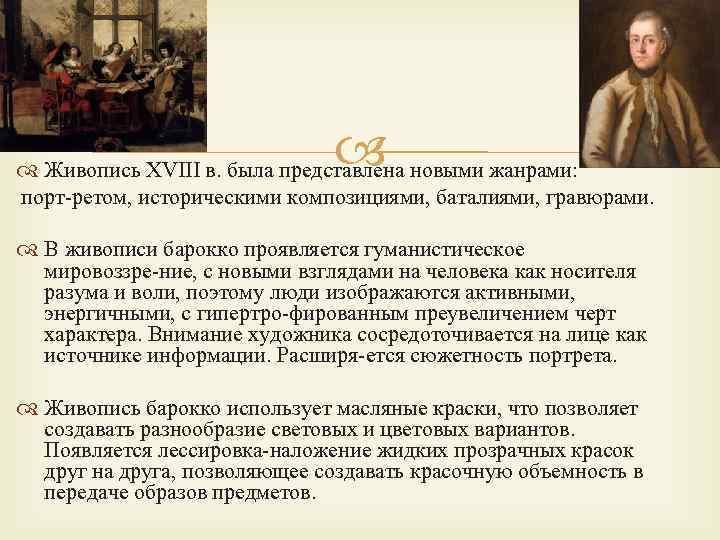 Живопись XVIII в. была представлена новыми жанрами: порт-ретом, историческими композициями, баталиями, гравюрами.

В живописи барокко проявляется гуманистическое мировоззре-ние, с новыми взглядами на человека как носителя разума и воли, поэтому люди изображаются активными, энергичными, с гипертро-фированным преувеличением черт характера. Внимание художника сосредоточивается на лице как источнике информации. Расширя-ется сюжетность портрета.

Живопись барокко использует масляные краски, что позволяет создавать разнообразие световых и цветовых вариантов. Появляется лессировка-наложение жидких прозрачных красок друг на друга, позволяющее создавать красочную объемность в передаче образов предметов.